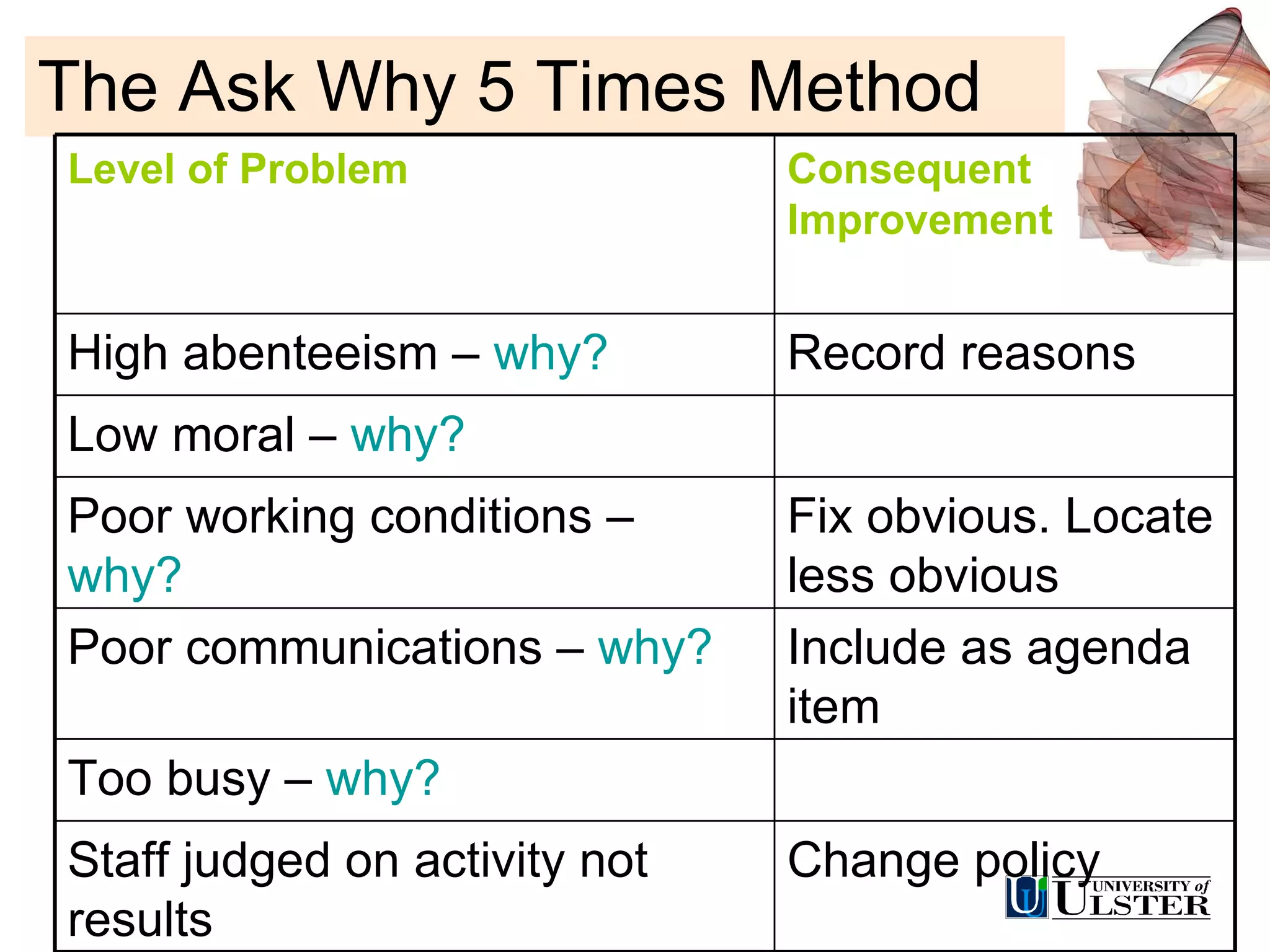 The Ask Why 5 Times Method

| Level of Problem | Consequent Improvement |
|---|---|
| High abenteeism – why? | Record reasons |
| Low moral – why? | |
| Poor working conditions – why? | Fix obvious. Locate less obvious |
| Poor communications – why? | Include as agenda item |
| Too busy – why? | |
| Staff judged on activity not results | Change policy |

UNIVERSITY of ULSTER